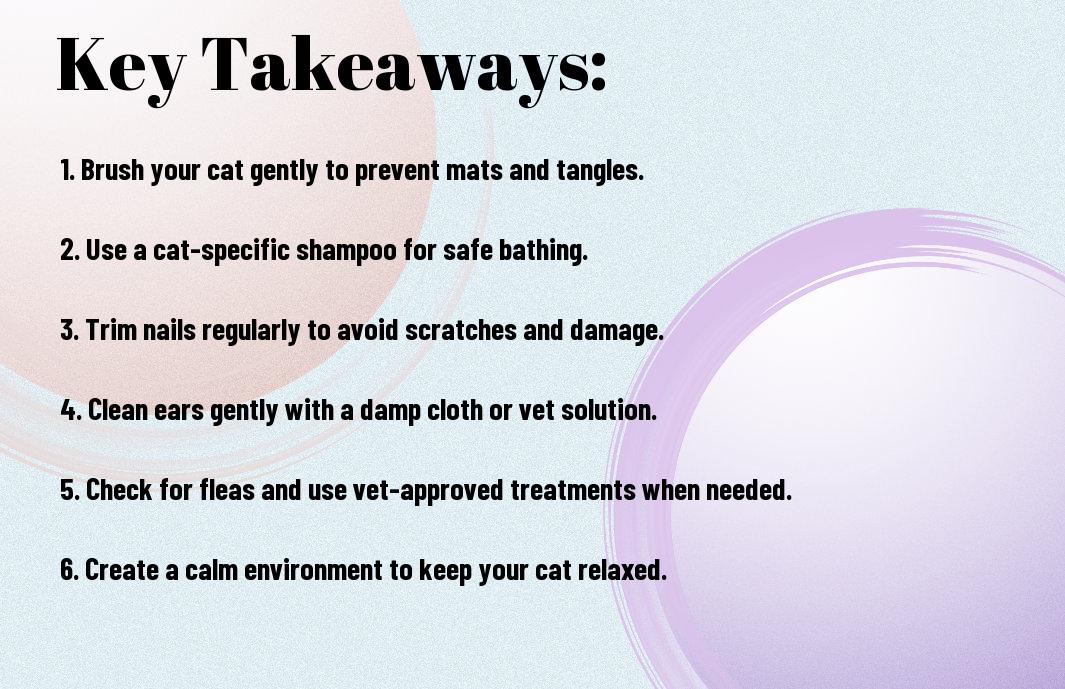 Key Takeaways:

1. Brush your cat gently to prevent mats and tangles.

2. Use a cat-specific shampoo for safe bathing.

3. Trim nails regularly to avoid scratches and damage.

4. Clean ears gently with a damp cloth or vet solution.

5. Check for fleas and use vet-approved treatments when needed.

6. Create a calm environment to keep your cat relaxed.